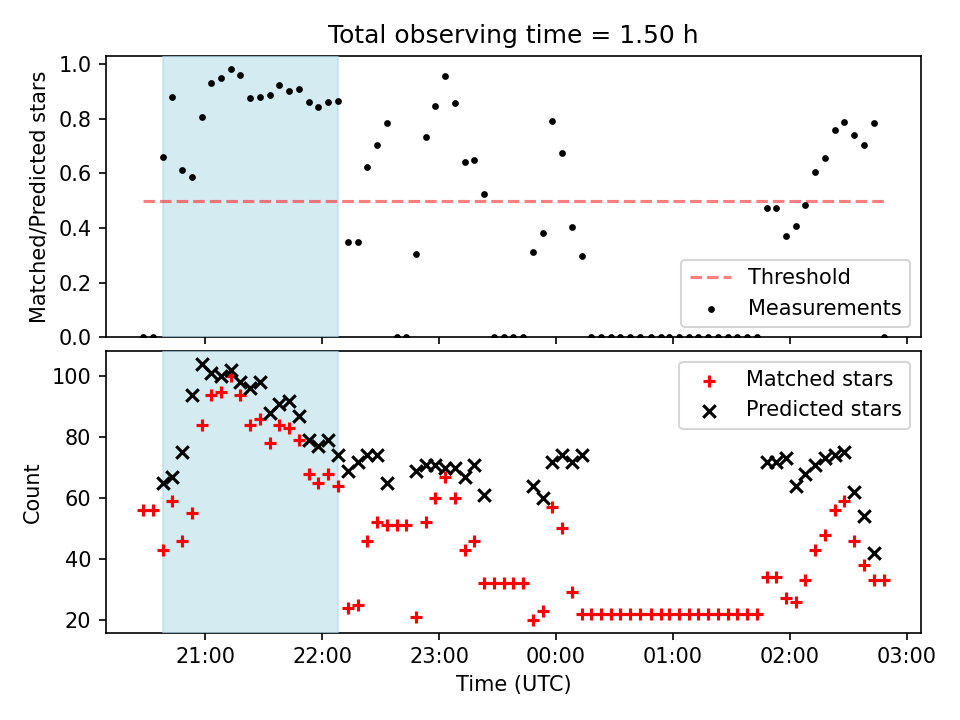 Total observing time = 1.50 h

Matched/Predicted stars

1.0
0.8
0.6
0.4
0.2
0.0

Threshold
Measurements

Count

100
80
60
40
20

Matched stars
Predicted stars

21:00 22:00 23:00 00:00 01:00 02:00 03:00

Time (UTC)